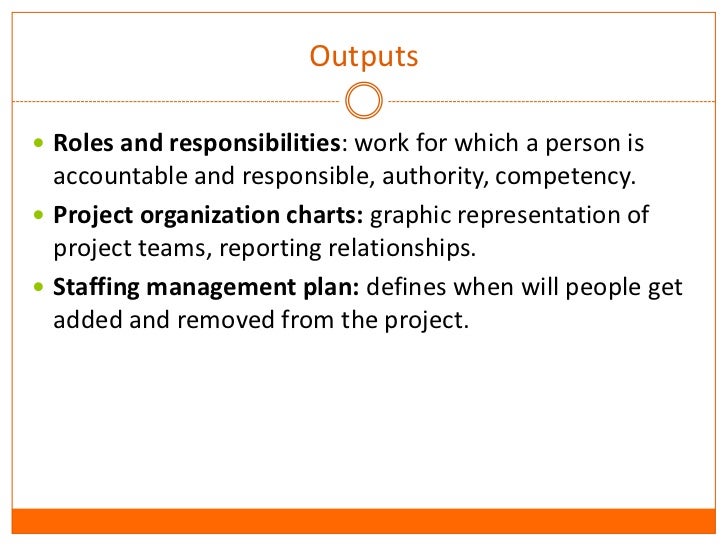 Outputs

- Roles and responsibilities: work for which a person is accountable and responsible, authority, competency.
- Project organization charts: graphic representation of project teams, reporting relationships.
- Staffing management plan: defines when will people get added and removed from the project.